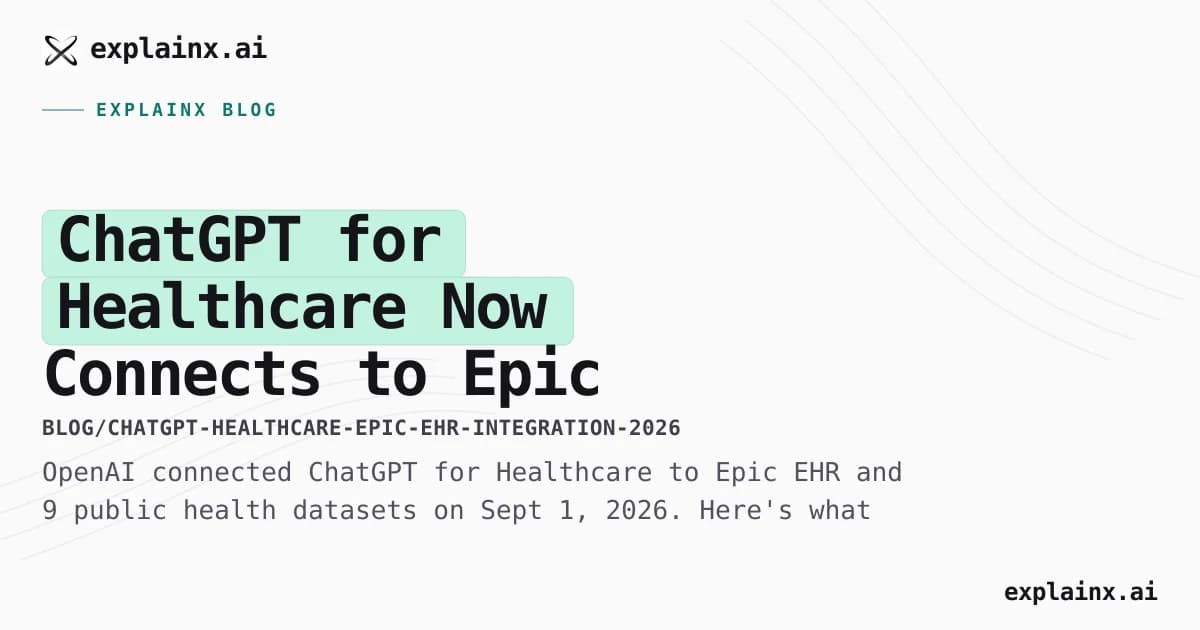 explainx.ai

EXPLAINX BLOG

ChatGPT for Healthcare Now Connects to Epic

BLOG/CHATGPT-HEALTHCARE-EPIC-EHR-INTEGRATION-2026

OpenAI connected ChatGPT for Healthcare to Epic EHR and 9 public health datasets on Sept 1, 2026. Here's what

explainx.ai